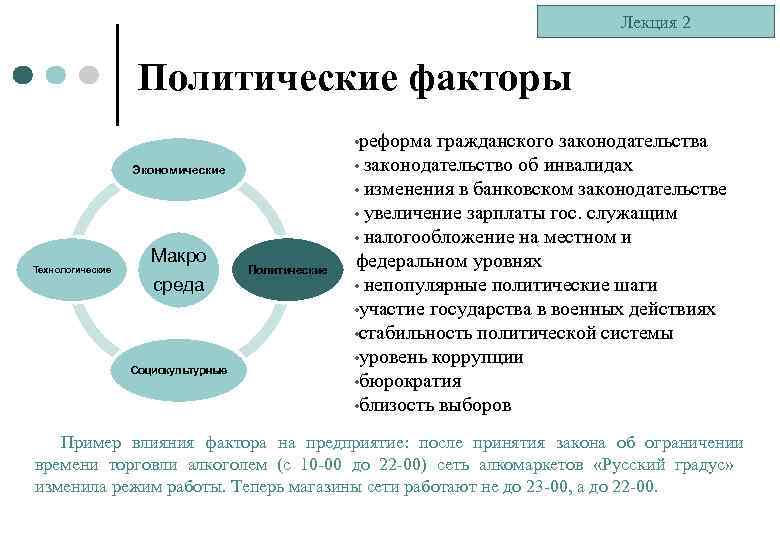 Лекция 2

Политические факторы

Экономические

Технологические

Макро среда

Политические

Социокультурные

•реформа гражданского законодательства
• законодательство об инвалидах
• изменения в банковском законодательстве
• увеличение зарплаты гос. служащим
• налогообложение на местном и федеральном уровнях
• непопулярные политические шаги
•участие государства в военных действиях
•стабильность политической системы
•уровень коррупции
•бюрократия
•близость выборов

Пример влияния фактора на предприятие: после принятия закона об ограничении времени торговли алкоголем (с 10-00 до 22-00) сеть алкомаркетов «Русский градус» изменила режим работы. Теперь магазины сети работают не до 23-00, а до 22-00.